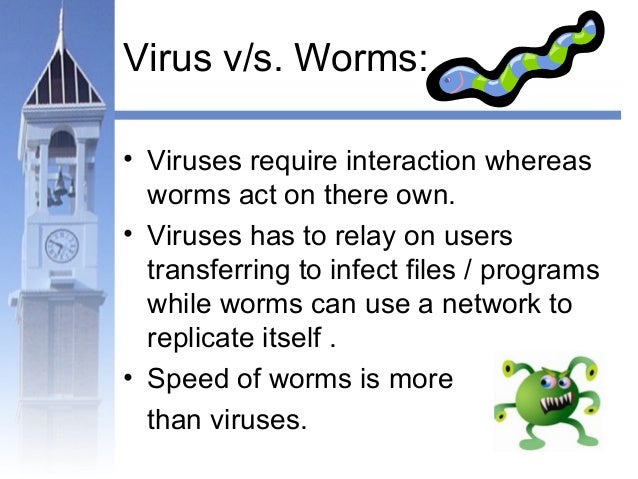 Virus v/s. Worms:

• Viruses require interaction whereas worms act on there own.
• Viruses has to relay on users transferring to infect files / programs while worms can use a network to replicate itself .
• Speed of worms is more than viruses.